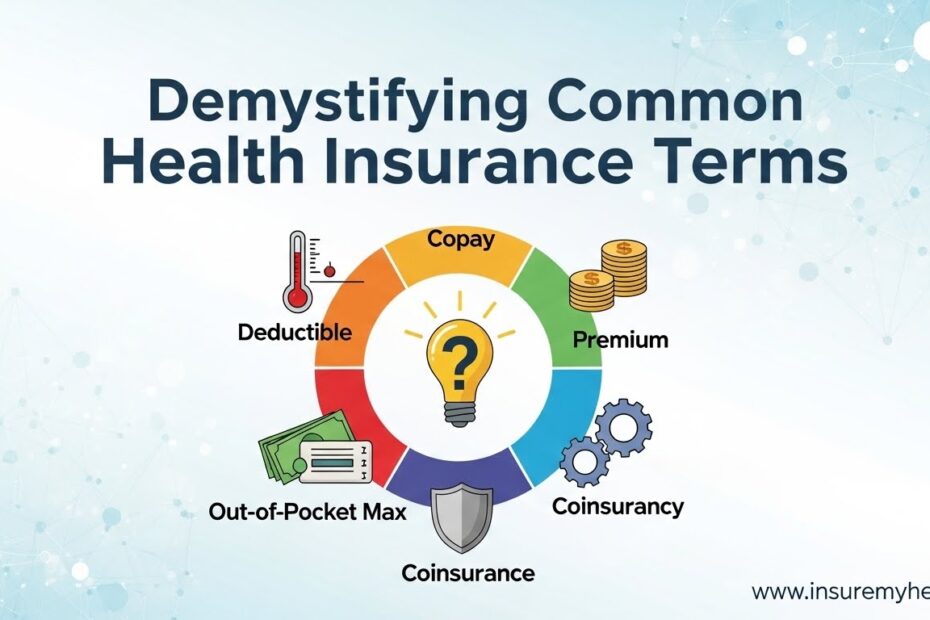 Demystifying Common Health Insurance Terms

Copay

Deductible

Premium

?

Out-of-Pocket Max

Coinsurancy

Coinsurance

www.insuremyhe